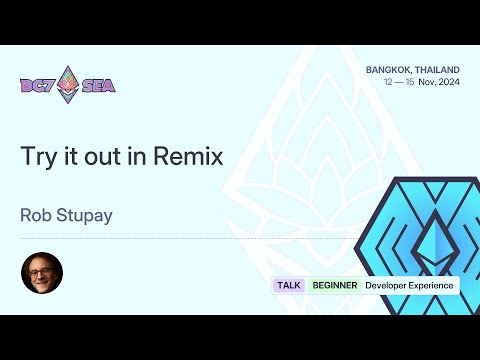 DC7 SEA

BANGKOK, THAILAND
12 — 15 Nov, 2024

Try it out in Remix

Rob Stupay

TALK BEGINNER Developer Experience